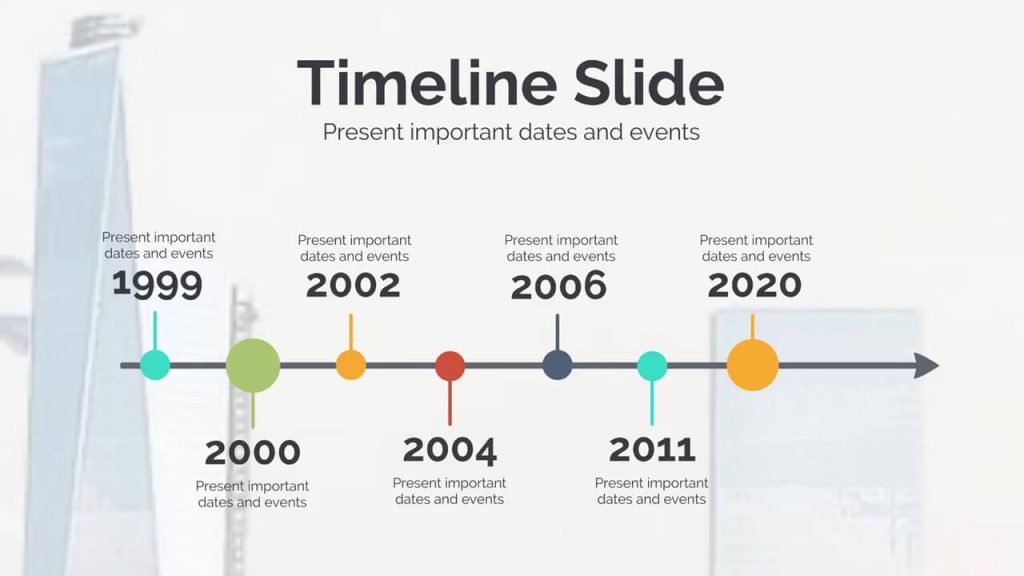 Timeline Slide

Present important dates and events

Present important dates and events
1999

Present important dates and events
2002

Present important dates and events
2006

Present important dates and events
2020

2000
Present important dates and events

2004
Present important dates and events

2011
Present important dates and events